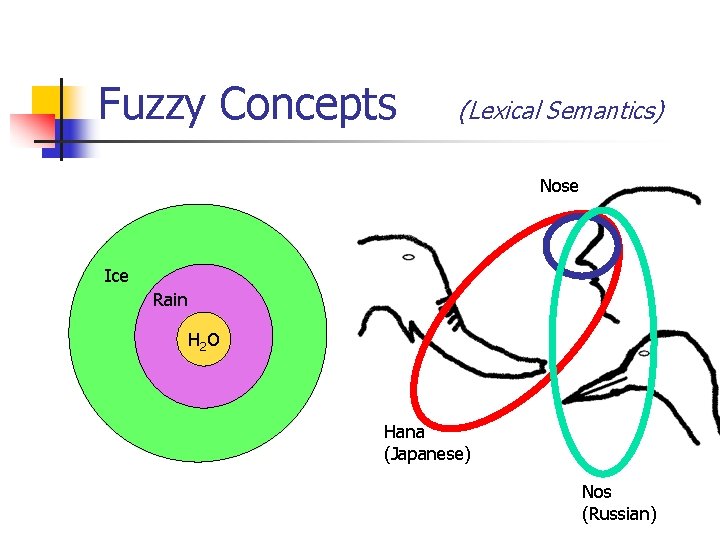 Fuzzy Concepts (Lexical Semantics)

Ice

Rain

$H_2O$

Nose

Hana
(Japanese)

Nos
(Russian)